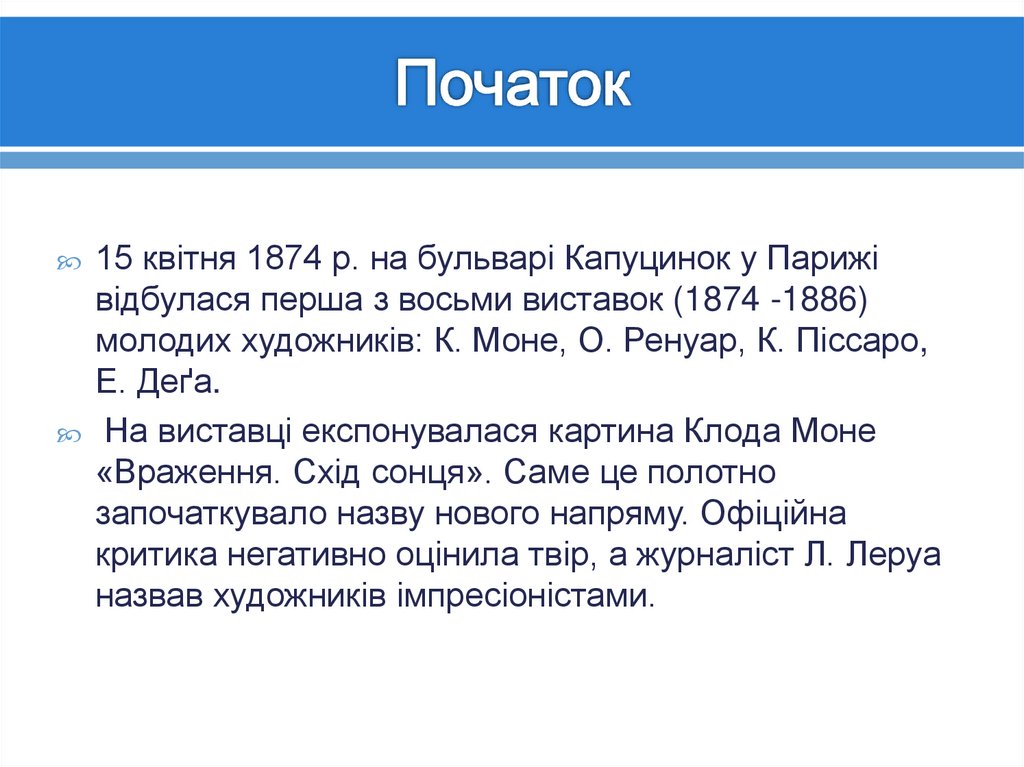 Початок

15 квітня 1874 р. на бульварі Капуцинок у Парижі відбулася перша з восьми виставок (1874 -1886) молодих художників: К. Моне, О. Ренуар, К. Піссаро, Е. Деґа.

На виставці експонувалася картина Клода Моне «Враження. Схід сонця». Саме це полотно започаткувало назву нового напряму. Офіційна критика негативно оцінила твір, а журналіст Л. Леруа назвав художників імпресіоністами.